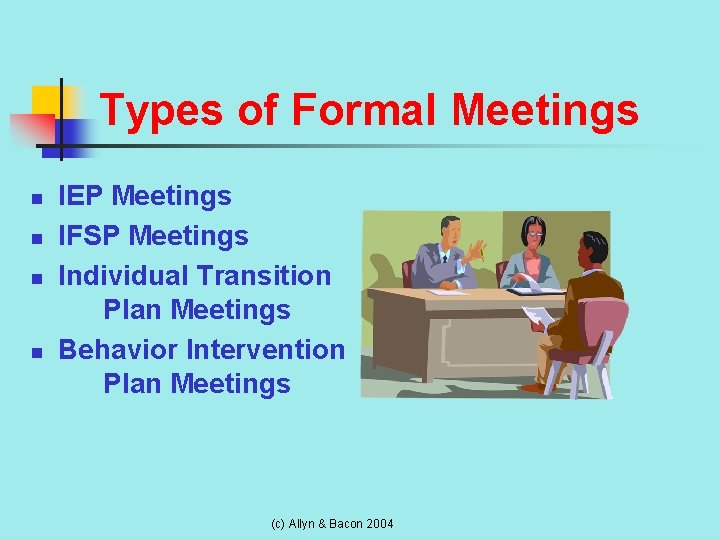 Types of Formal Meetings

- IEP Meetings
- IFSP Meetings
- Individual Transition Plan Meetings
- Behavior Intervention Plan Meetings

(c) Allyn & Bacon 2004